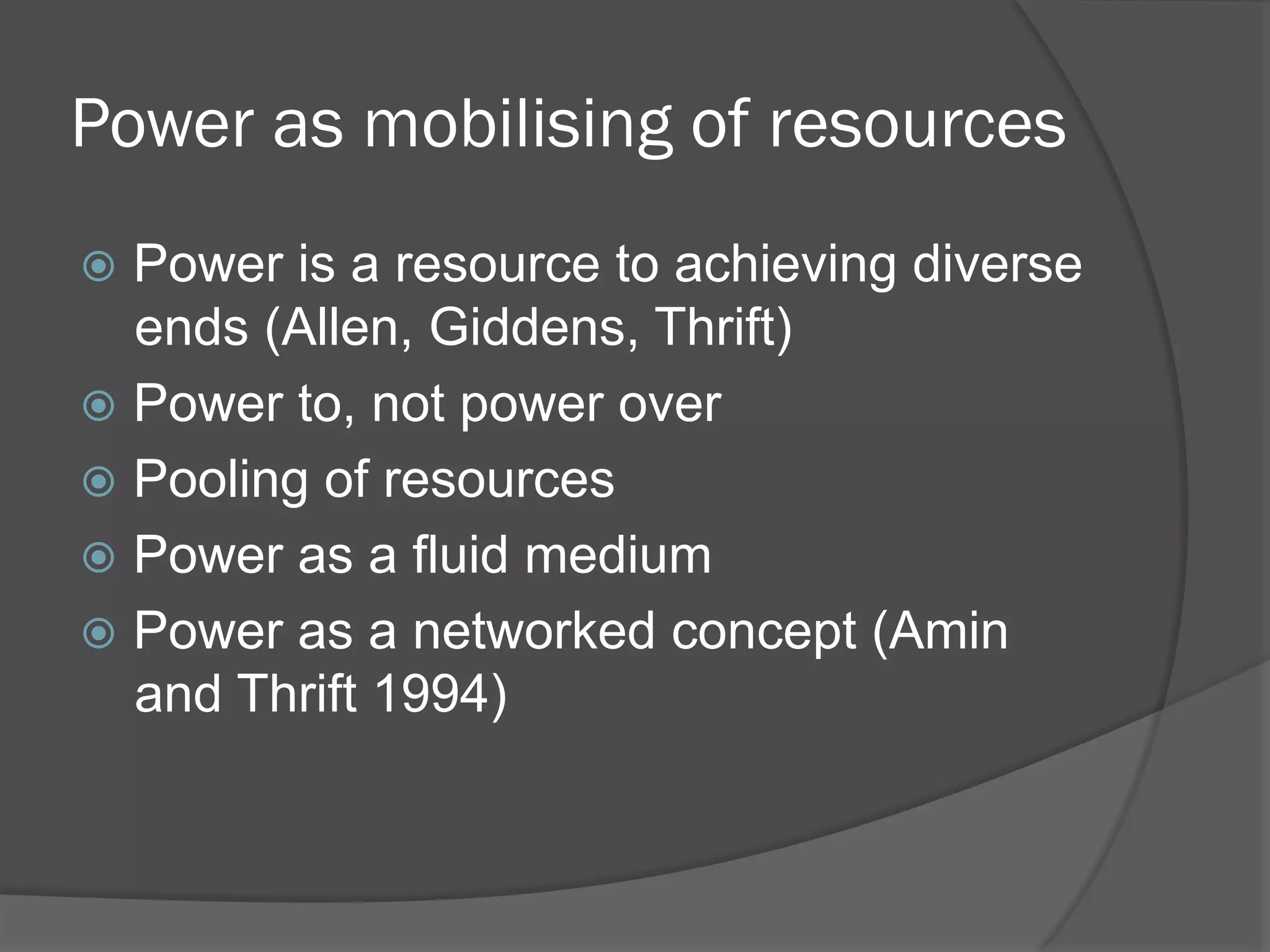 Power as mobilising of resources

Power is a resource to achieving diverse ends (Allen, Giddens, Thrift)

Power to, not power over

Pooling of resources

Power as a fluid medium

Power as a networked concept (Amin and Thrift 1994)